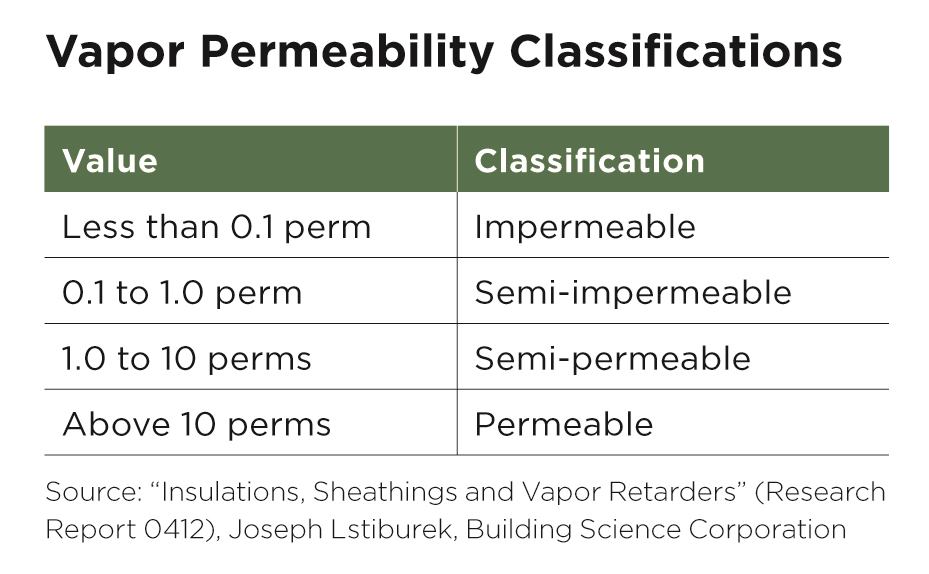 Vapor Permeability Classifications

| Value | Classification |
|---|---|
| Less than 0.1 perm | Impermeable |
| 0.1 to 1.0 perm | Semi-impermeable |
| 1.0 to 10 perms | Semi-permeable |
| Above 10 perms | Permeable |

Source: “Insulations, Sheathings and Vapor Retarders” (Research Report 0412), Joseph Lstiburek, Building Science Corporation